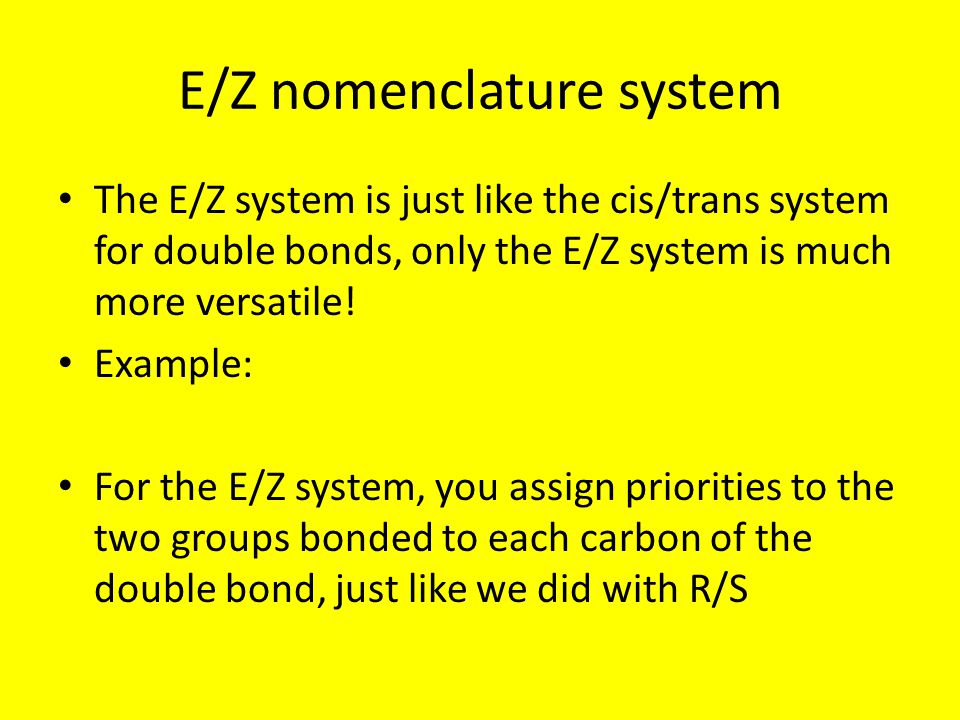 E/Z nomenclature system

• The E/Z system is just like the cis/trans system for double bonds, only the E/Z system is much more versatile!

• Example:

• For the E/Z system, you assign priorities to the two groups bonded to each carbon of the double bond, just like we did with R/S